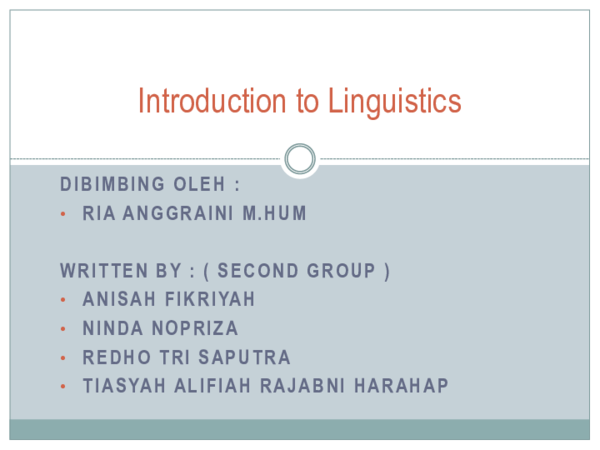 Introduction to Linguistics

DIBIMBING OLEH :
• RIA ANGGRAINI M.HUM

WRITTEN BY : ( SECOND GROUP )
• ANISAH FIKRIYAH
• NINDA NOPRIZA
• REDHO TRI SAPUTRA
• TIASYAH ALIFIAH RAJABNI HARAHAP